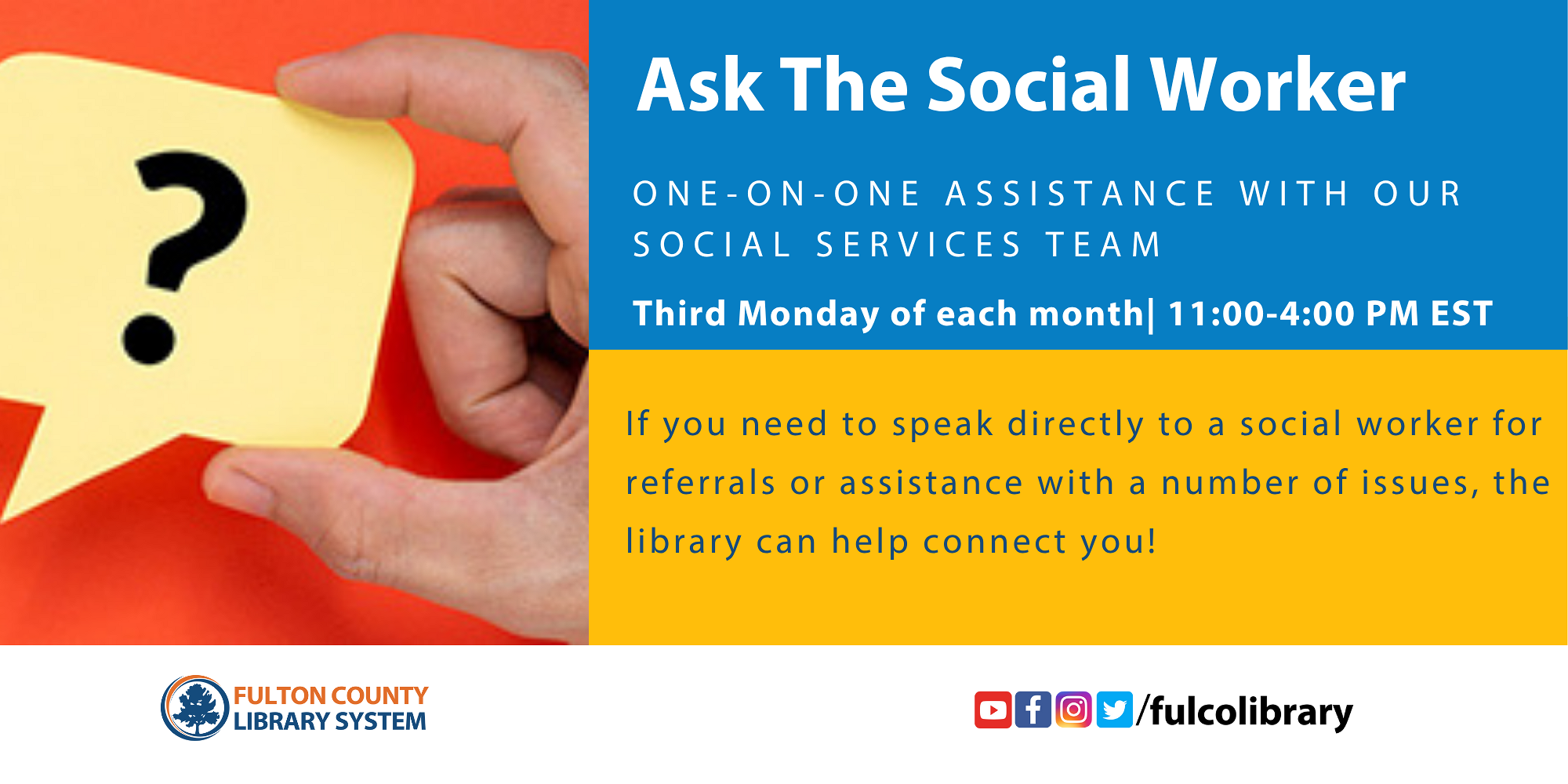 ?

Ask The Social Worker

ONE-ON-ONE ASSISTANCE WITH OUR SOCIAL SERVICES TEAM

Third Monday of each month| 11:00-4:00 PM EST

If you need to speak directly to a social worker for referrals or assistance with a number of issues, the library can help connect you!

FULTON COUNTY LIBRARY SYSTEM

/fulcolibrary